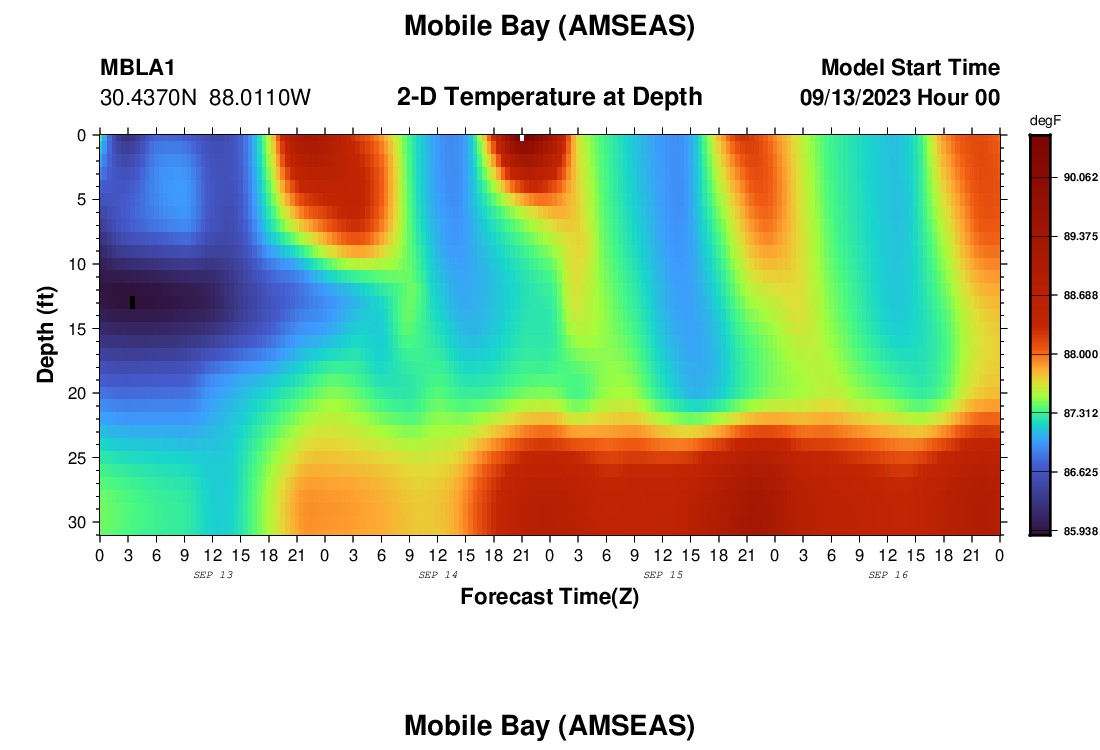 Mobile Bay (AMSEAS)

MBLA1
30.4370N 88.0110W

2-D Temperature at Depth

Model Start Time
09/13/2023 Hour 00

degF
90.062
89.375
88.688
88.000
87.312
86.625
85.938

Depth (ft)
0
5
10
15
20
25
30

0 3 6 9 12 15 18 21 0 3 6 9 12 15 18 21 0 3 6 9 12 15 18 21 0 3 6 9 12 15 18 21 0
SEP 13
SEP 14
SEP 15
SEP 16

Forecast Time(Z)

Mobile Bay (AMSEAS)